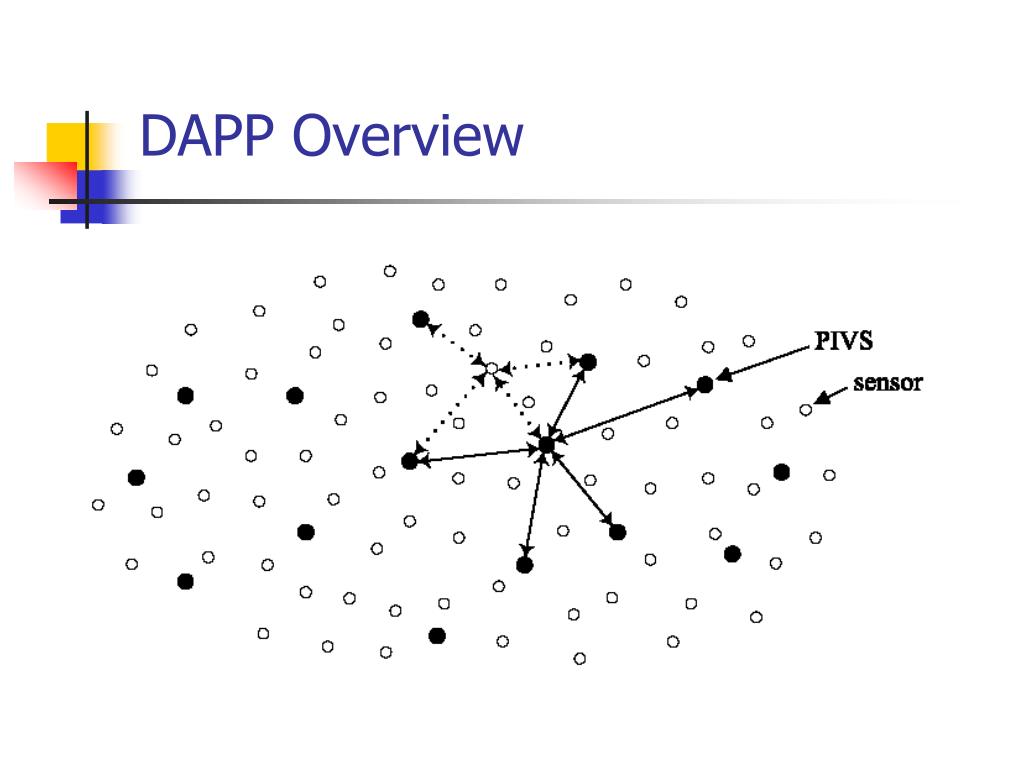 DAPP Overview

PIVS
sensor